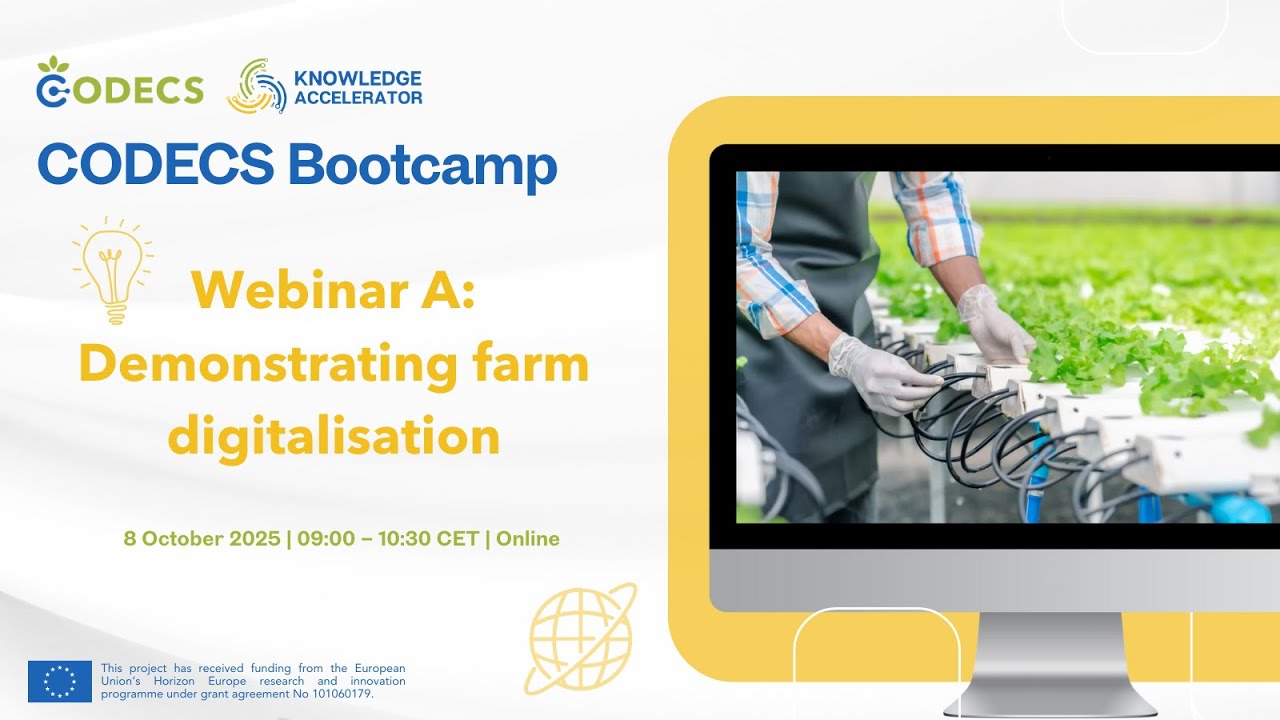 CODECS

KNOWLEDGE ACCELERATOR

CODECS Bootcamp

Webinar A: Demonstrating farm digitalisation

8 October 2025 | 09:00 – 10:30 CET | Online

This project has received funding from the European Union's Horizon Europe research and innovation programme under grant agreement No 101060179.